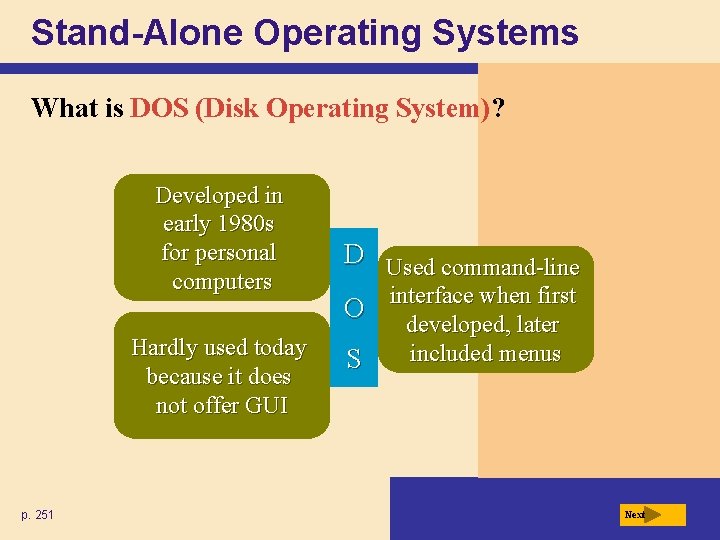 Stand-Alone Operating Systems

What is DOS (Disk Operating System)?

Developed in early 1980s for personal computers

Hardly used today because it does not offer GUI

D
O
S

Used command-line interface when first developed, later included menus

p. 251

Next